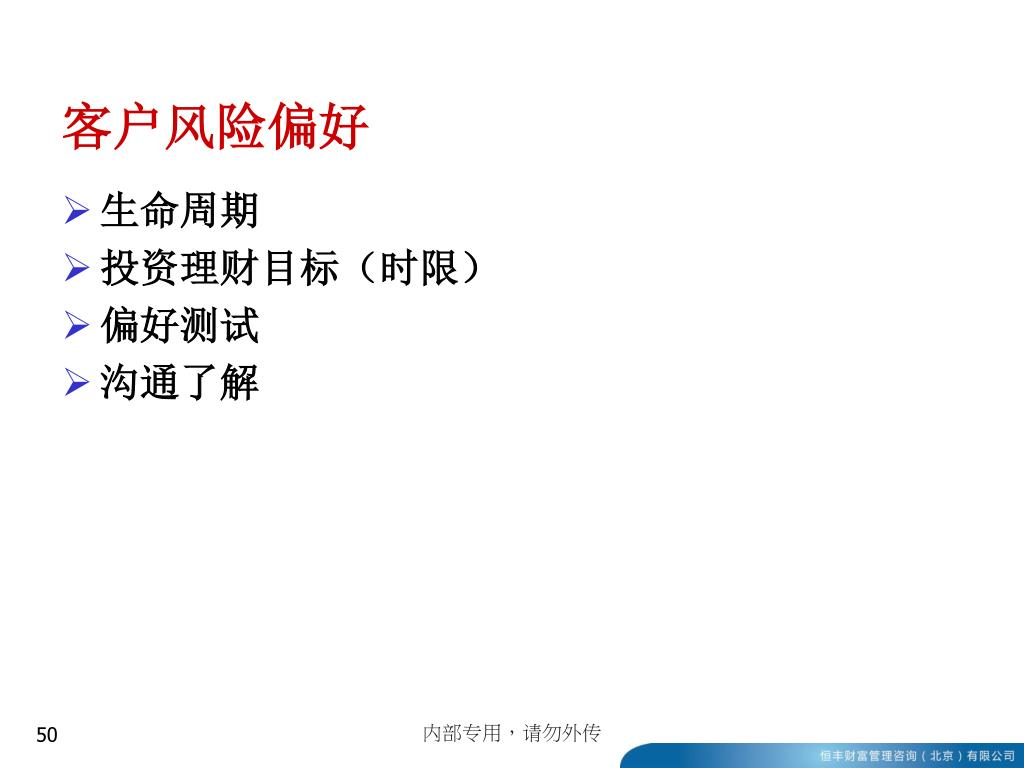 客户风险偏好

➢ 生命周期
➢ 投资理财目标（时限）
➢ 偏好测试
➢ 沟通了解

50

内部专用，请勿外传

恒丰财富管理咨询（北京）有限公司